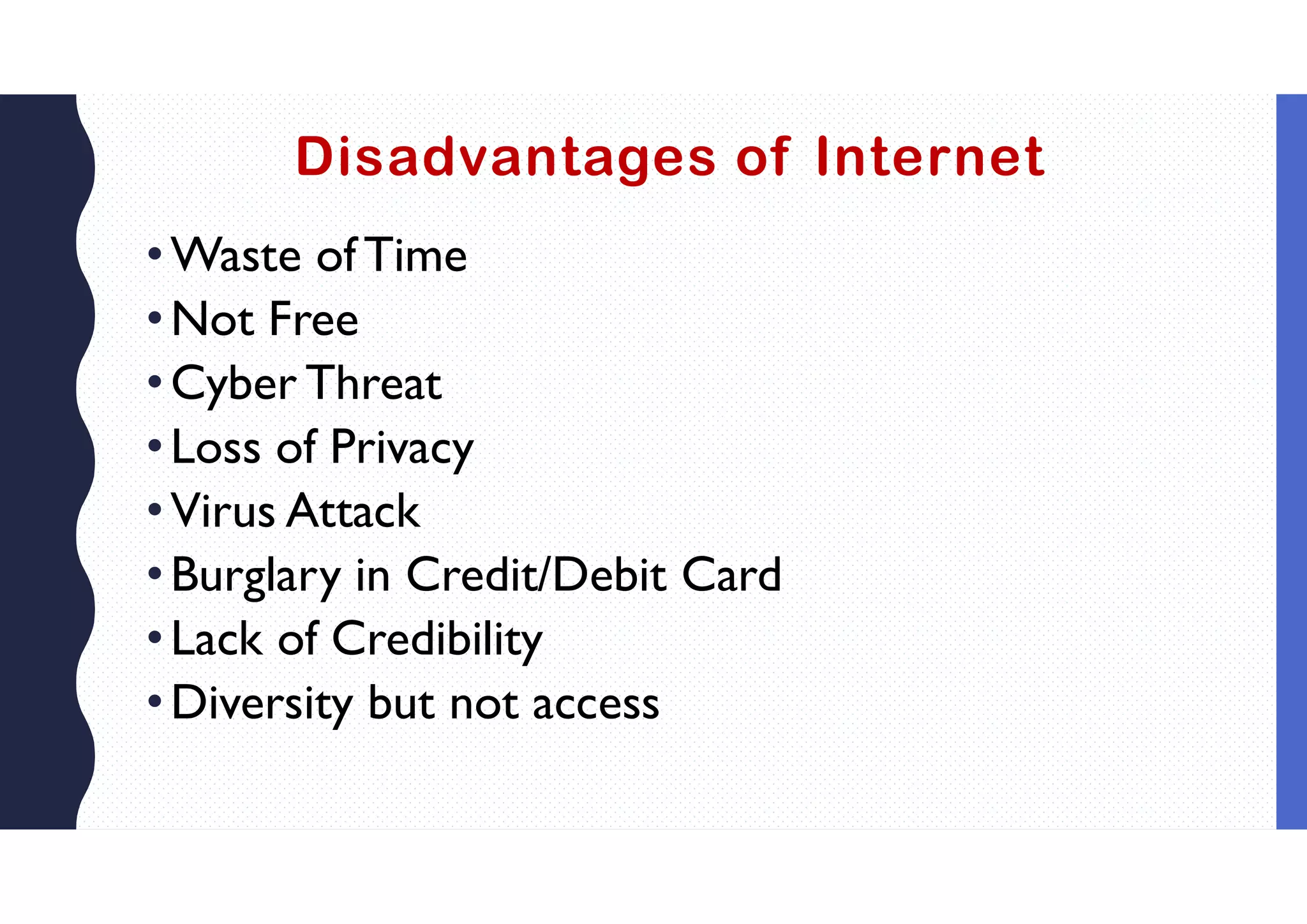 Disadvantages of Internet

• Waste of Time
• Not Free
• Cyber Threat
• Loss of Privacy
• Virus Attack
• Burglary in Credit/Debit Card
• Lack of Credibility
• Diversity but not access